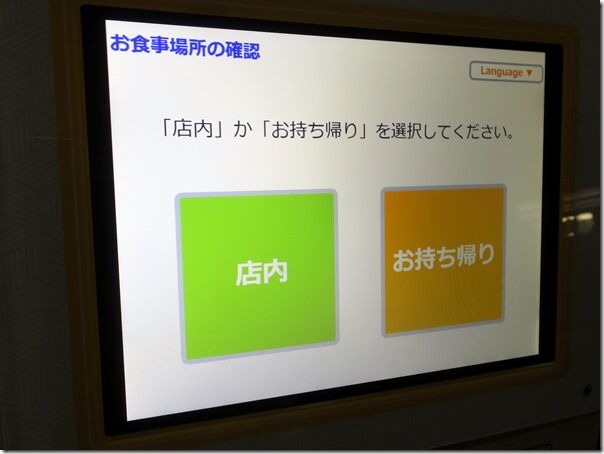 お食事場所の確認

Language ▼

「店内」か「お持ち帰り」を選択してください。

店内

お持ち帰り